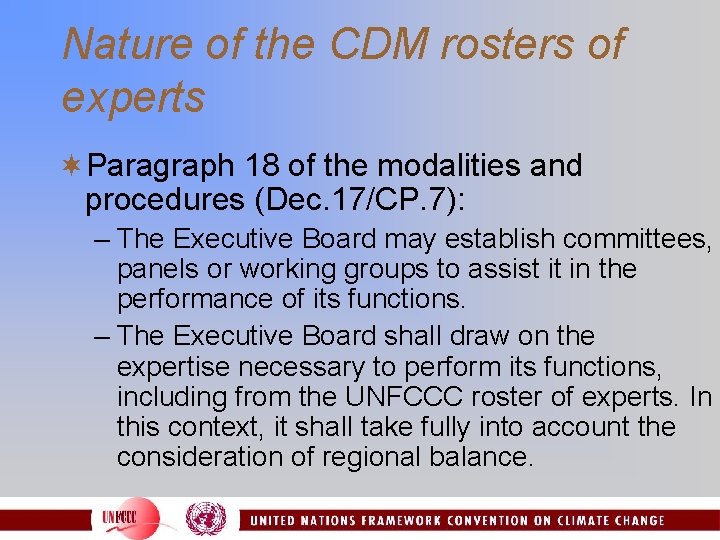 Nature of the CDM rosters of experts

Paragraph 18 of the modalities and procedures (Dec.17/CP.7):

– The Executive Board may establish committees, panels or working groups to assist it in the performance of its functions.

– The Executive Board shall draw on the expertise necessary to perform its functions, including from the UNFCCC roster of experts. In this context, it shall take fully into account the consideration of regional balance.

UNFCCC

UNITED NATIONS FRAMEWORK CONVENTION ON CLIMATE CHANGE